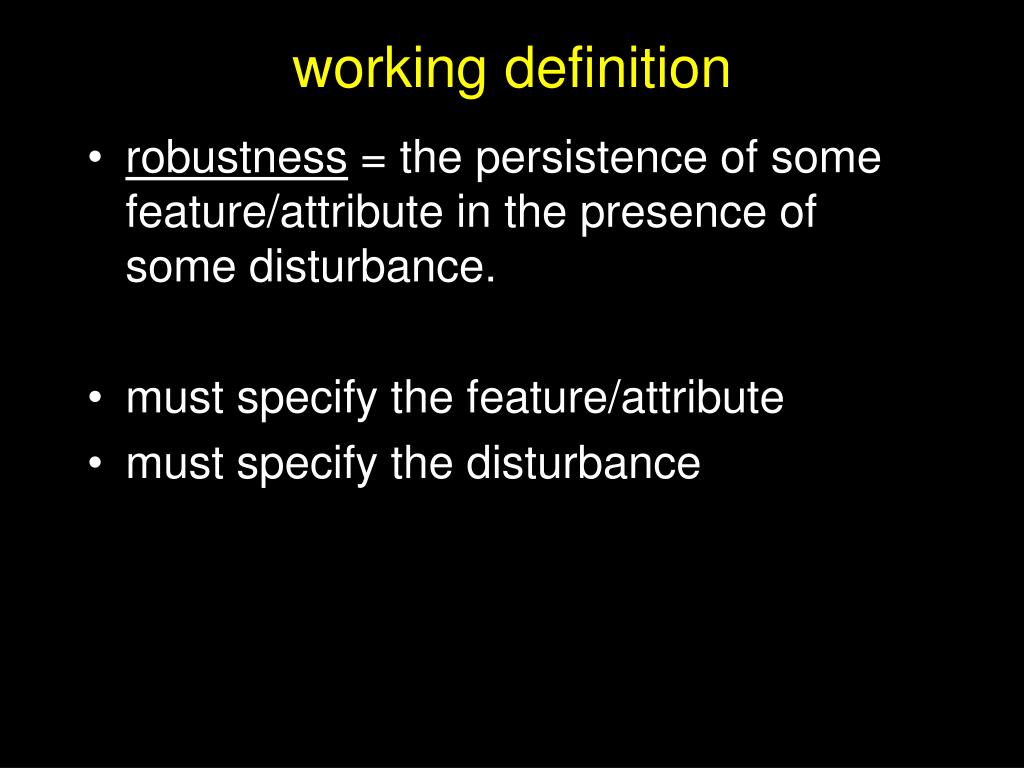 working definition

• robustness = the persistence of some feature/attribute in the presence of some disturbance.

• must specify the feature/attribute
• must specify the disturbance